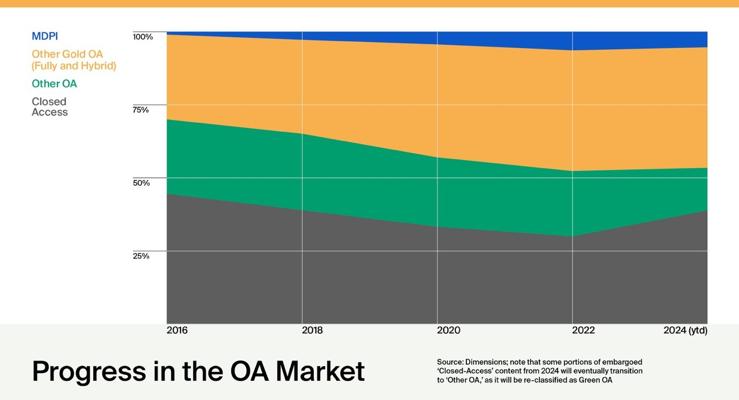 MDPI
Other Gold OA (Fully and Hybrid)
Other OA
Closed Access

100%
75%
50%
25%

2016
2018
2020
2022
2024 (ytd)

Progress in the OA Market

Source: Dimensions; note that some portions of embargoed 'Closed-Access' content from 2024 will eventually transition to 'Other OA,' as it will be re-classified as Green OA